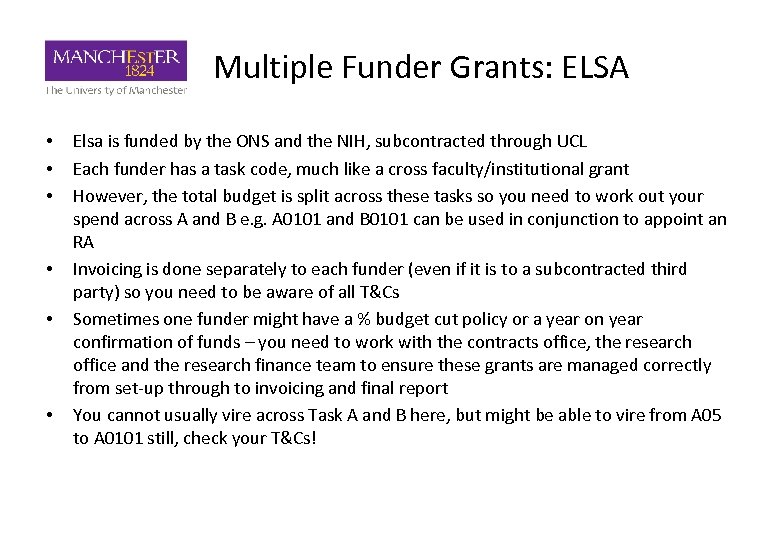 MANCHESTER
1824
The University of Manchester

Multiple Funder Grants: ELSA

• Elsa is funded by the ONS and the NIH, subcontracted through UCL
• Each funder has a task code, much like a cross faculty/institutional grant
• However, the total budget is split across these tasks so you need to work out your spend across A and B e.g. A0101 and B0101 can be used in conjunction to appoint an RA
• Invoicing is done separately to each funder (even if it is to a subcontracted third party) so you need to be aware of all T&Cs
• Sometimes one funder might have a % budget cut policy or a year on year confirmation of funds – you need to work with the contracts office, the research office and the research finance team to ensure these grants are managed correctly from set-up through to invoicing and final report
• You cannot usually vire across Task A and B here, but might be able to vire from A05 to A0101 still, check your T&Cs!